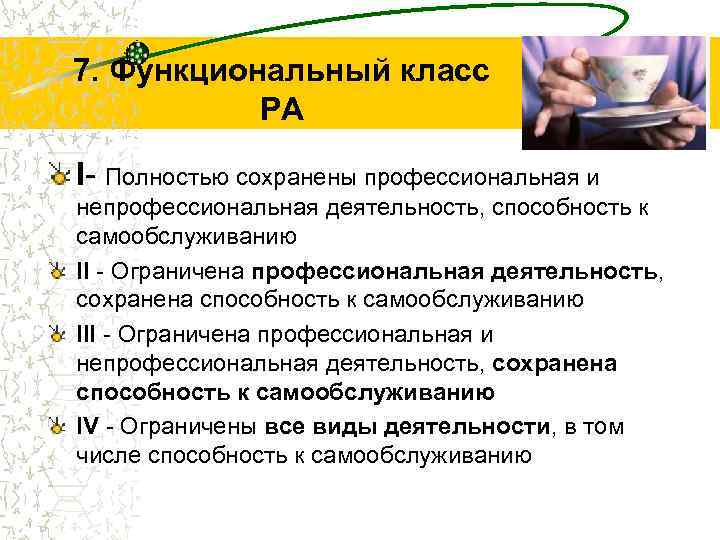 7. Функциональный класс РА

I- Полностью сохранены профессиональная и непрофессиональная деятельность, способность к самообслуживанию

II - Ограничена профессиональная деятельность, сохранена способность к самообслуживанию

III - Ограничена профессиональная и непрофессиональная деятельность, сохранена способность к самообслуживанию

IV - Ограничены все виды деятельности, в том числе способность к самообслуживанию